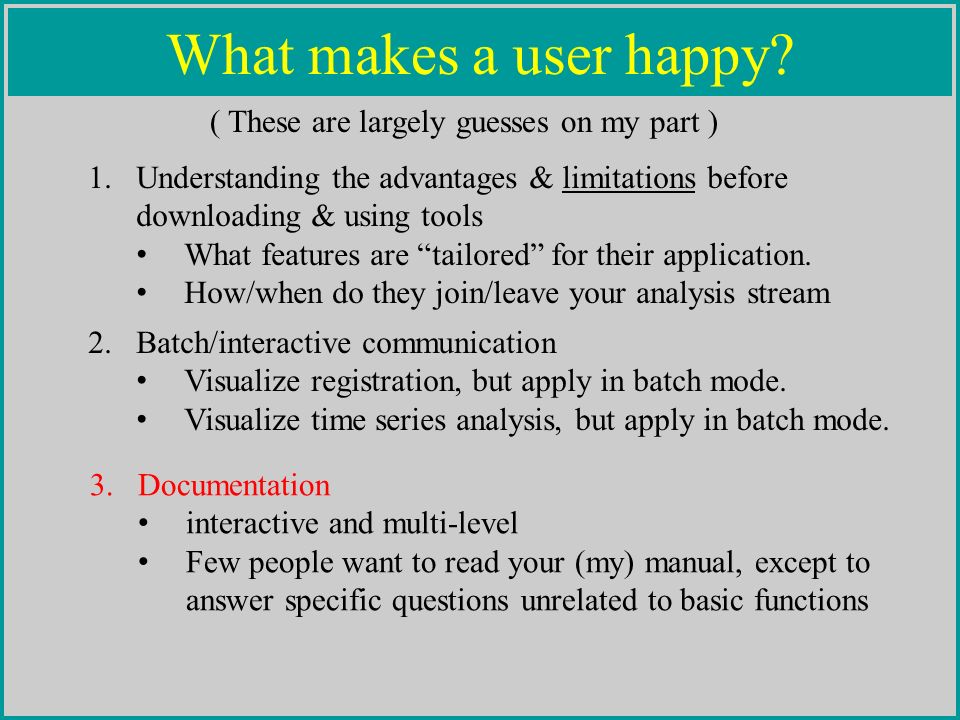 What makes a user happy?

( These are largely guesses on my part )

1. Understanding the advantages & limitations before downloading & using tools
• What features are “tailored” for their application.
• How/when do they join/leave your analysis stream

2. Batch/interactive communication
• Visualize registration, but apply in batch mode.
• Visualize time series analysis, but apply in batch mode.

3. Documentation
• interactive and multi-level
• Few people want to read your (my) manual, except to answer specific questions unrelated to basic functions